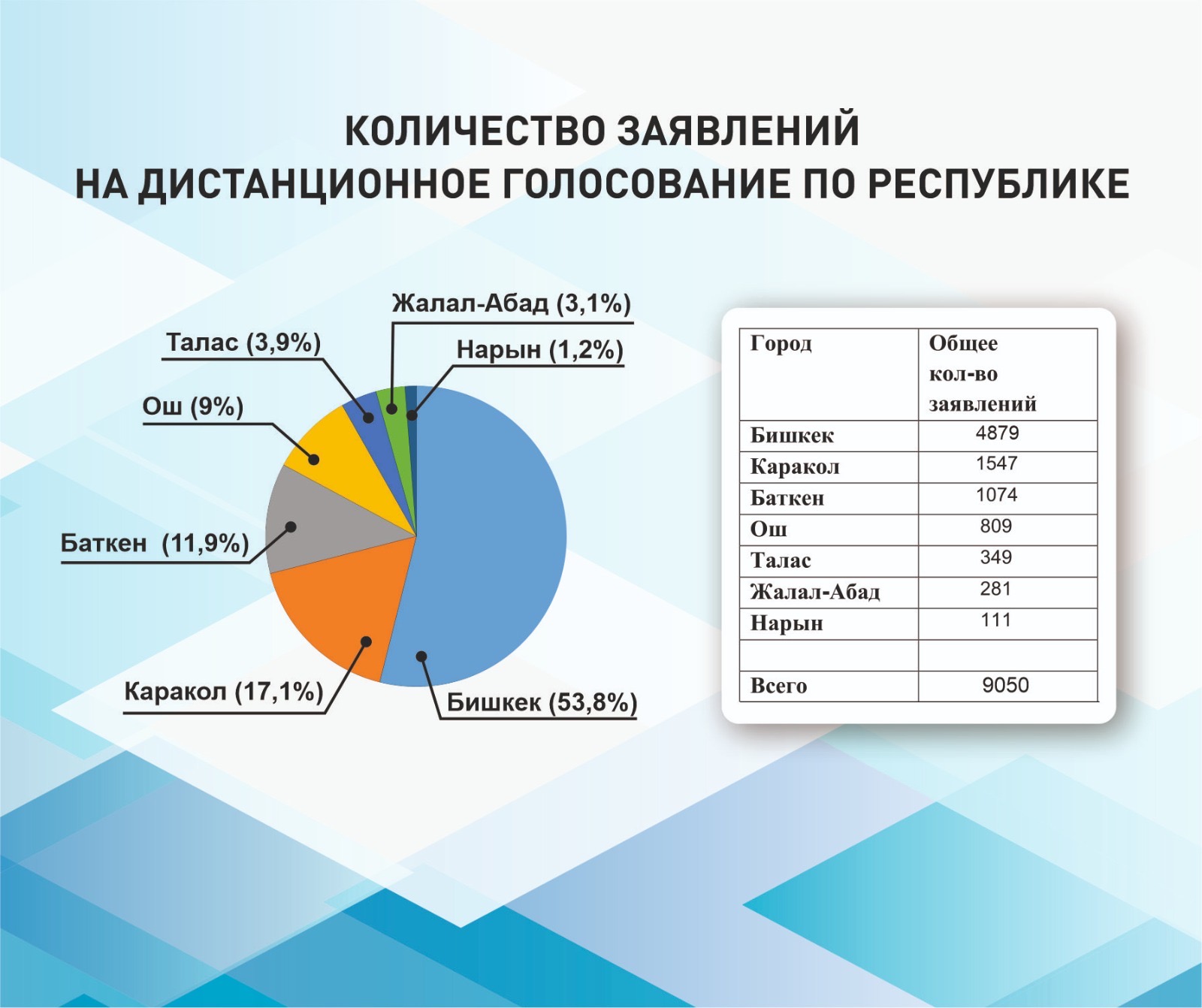 КОЛИЧЕСТВО ЗАЯВЛЕНИЙ
НА ДИСТАНЦИОННОЕ ГОЛОСОВАНИЕ ПО РЕСПУБЛИКЕ

Жалал-Абад (3,1%)
Талас (3,9%)
Нарын (1,2%)
Ош (9%)
Баткен (11,9%)
Каракол (17,1%)
Бишкек (53,8%)

| Город | Общее кол-во заявлений |
|---|---|
| Бишкек | 4879 |
| Каракол | 1547 |
| Баткен | 1074 |
| Ош | 809 |
| Талас | 349 |
| Жалал-Абад | 281 |
| Нарын | 111 |
| | |
| Всего | 9050 |